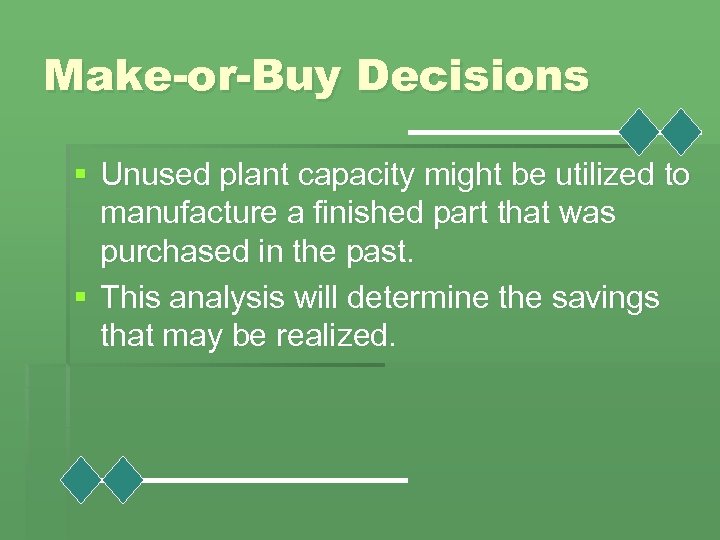 Make-or-Buy Decisions

▪ Unused plant capacity might be utilized to manufacture a finished part that was purchased in the past.

▪ This analysis will determine the savings that may be realized.